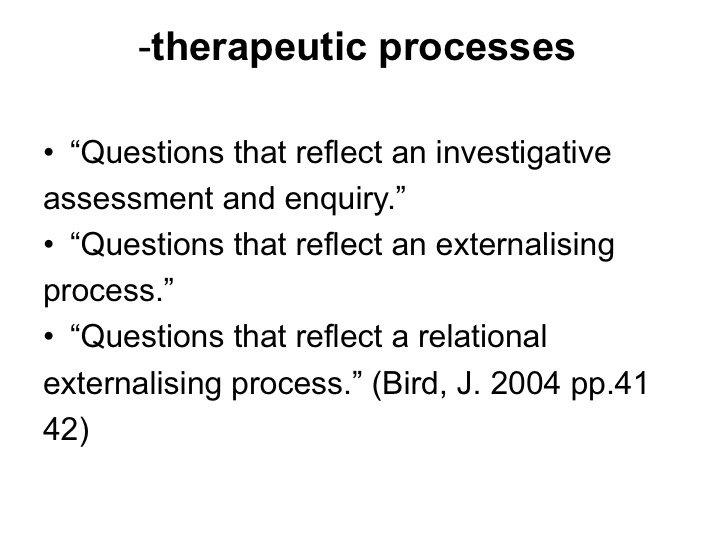 -therapeutic processes

• “Questions that reflect an investigative assessment and enquiry.”
• “Questions that reflect an externalising process.”
• “Questions that reflect a relational externalising process.” (Bird, J. 2004 pp.41 42)